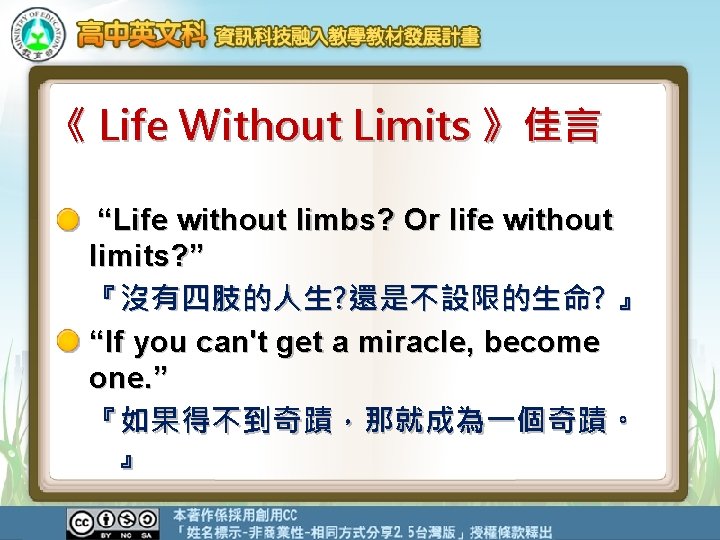 MINISTRY OF EDUCATION 教育部

高中英文科 資訊科技融入教學教材發展計畫

《 Life Without Limits 》佳言

“Life without limbs? Or life without limits?”
『沒有四肢的人生?還是不設限的生命? 』

“If you can't get a miracle, become one.”
『如果得不到奇蹟，那就成為一個奇蹟。』

BY NC SA
本著作係採用創用CC
「姓名標示-非商業性-相同方式分享2.5台灣版」授權條款釋出